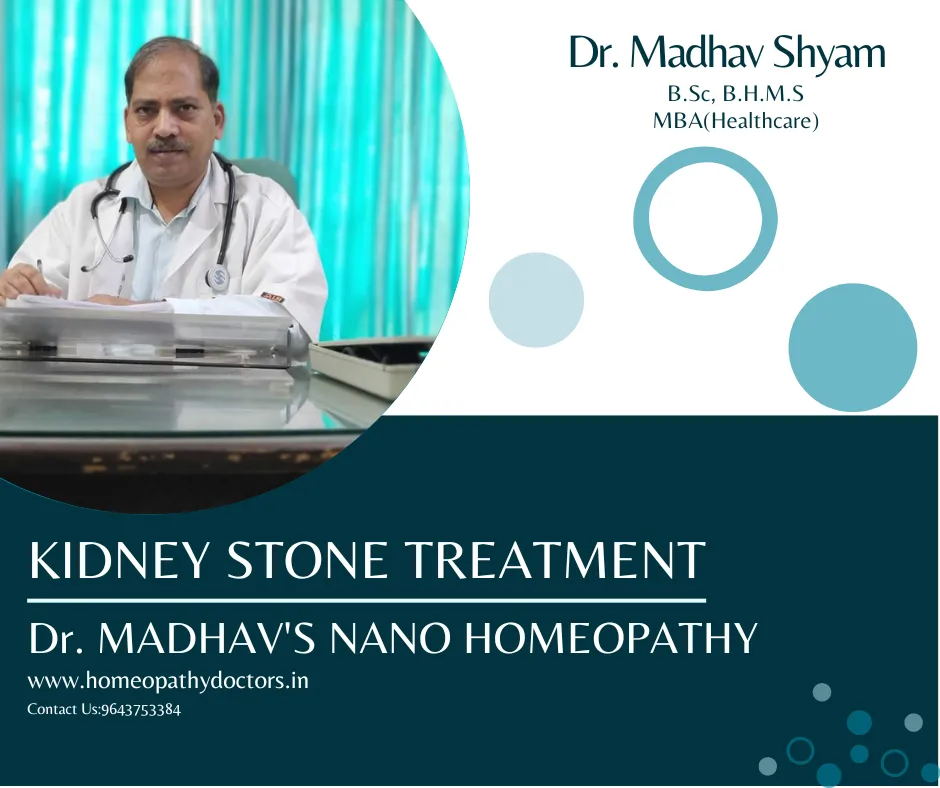 Dr. Madhav Shyam
B.Sc, B.H.M.S
MBA(Healthcare)

KIDNEY STONE TREATMENT

Dr. MADHAV'S NANO HOMEOPATHY

www.homeopathydoctors.in
Contact Us:9643753384